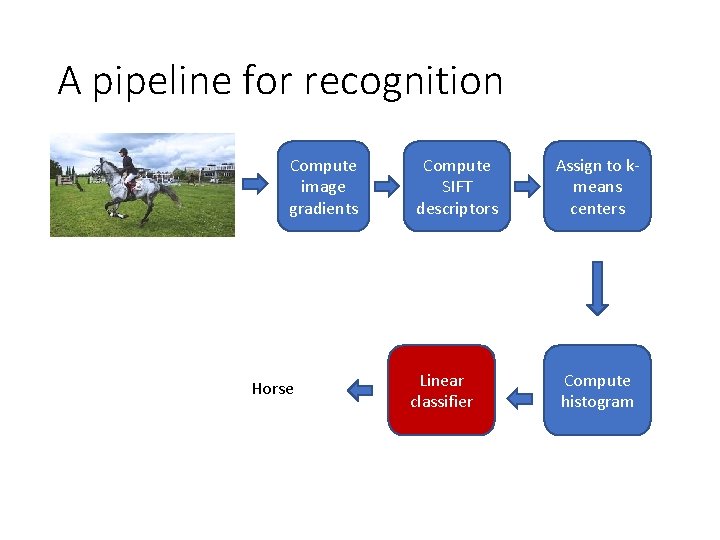 A pipeline for recognition

Compute image gradients

Compute SIFT descriptors

Assign to k-means centers

Compute histogram

Linear classifier

Horse